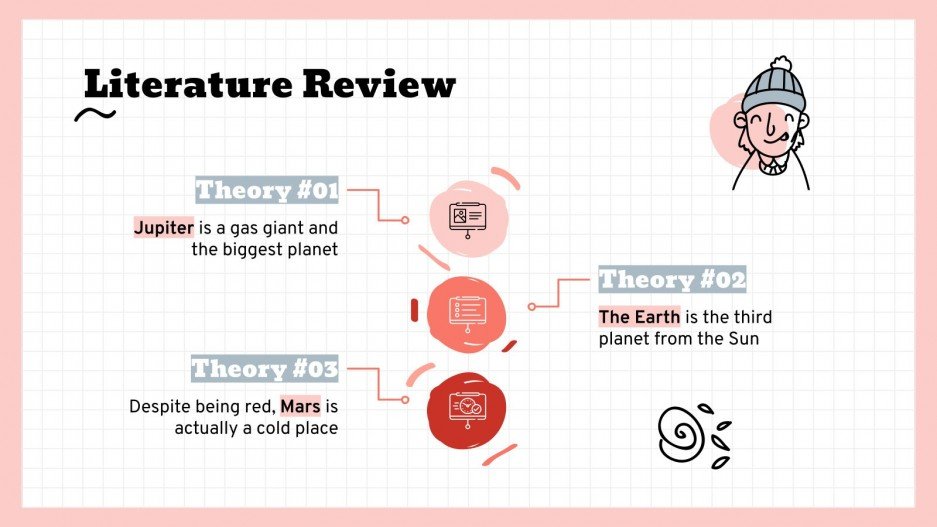 Literature Review

Theory #01

Jupiter is a gas giant and the biggest planet

Theory #02

The Earth is the third planet from the Sun

Theory #03

Despite being red, Mars is actually a cold place